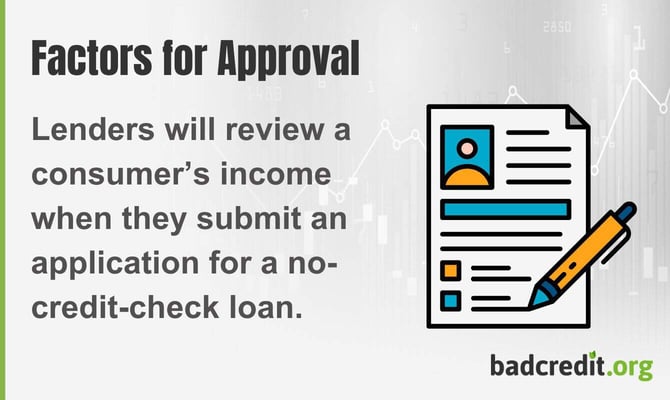 Factors for Approval

Lenders will review a consumer's income when they submit an application for a no-credit-check loan.

badcredit.org